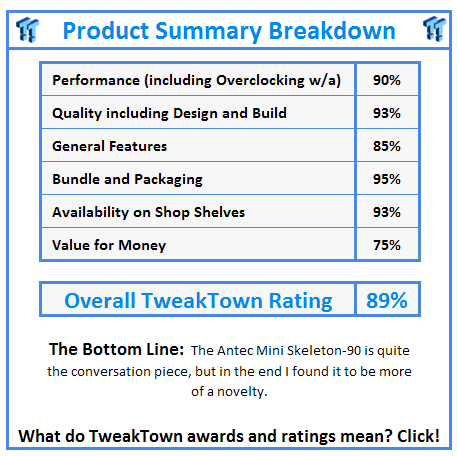 Product Summary Breakdown

| Performance (including Overclocking w/a) | 90% |
|---|---|
| Quality including Design and Build | 93% |
| General Features | 85% |
| Bundle and Packaging | 95% |
| Availability on Shop Shelves | 93% |
| Value for Money | 75% |

| Overall TweakTown Rating | 89% |
|---|---|

The Bottom Line: The Antec Mini Skeleton-90 is quite the conversation piece, but in the end I found it to be more of a novelty.

What do TweakTown awards and ratings mean? Click!